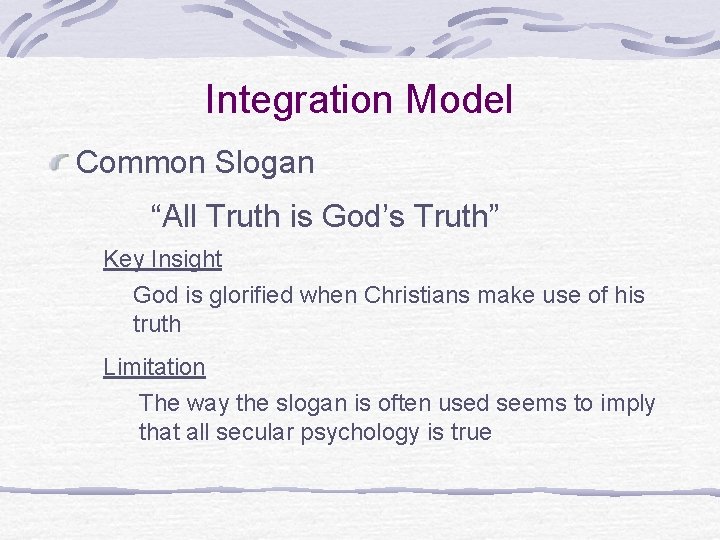 Integration Model

Common Slogan

“All Truth is God’s Truth”

Key Insight

God is glorified when Christians make use of his truth

Limitation

The way the slogan is often used seems to imply that all secular psychology is true